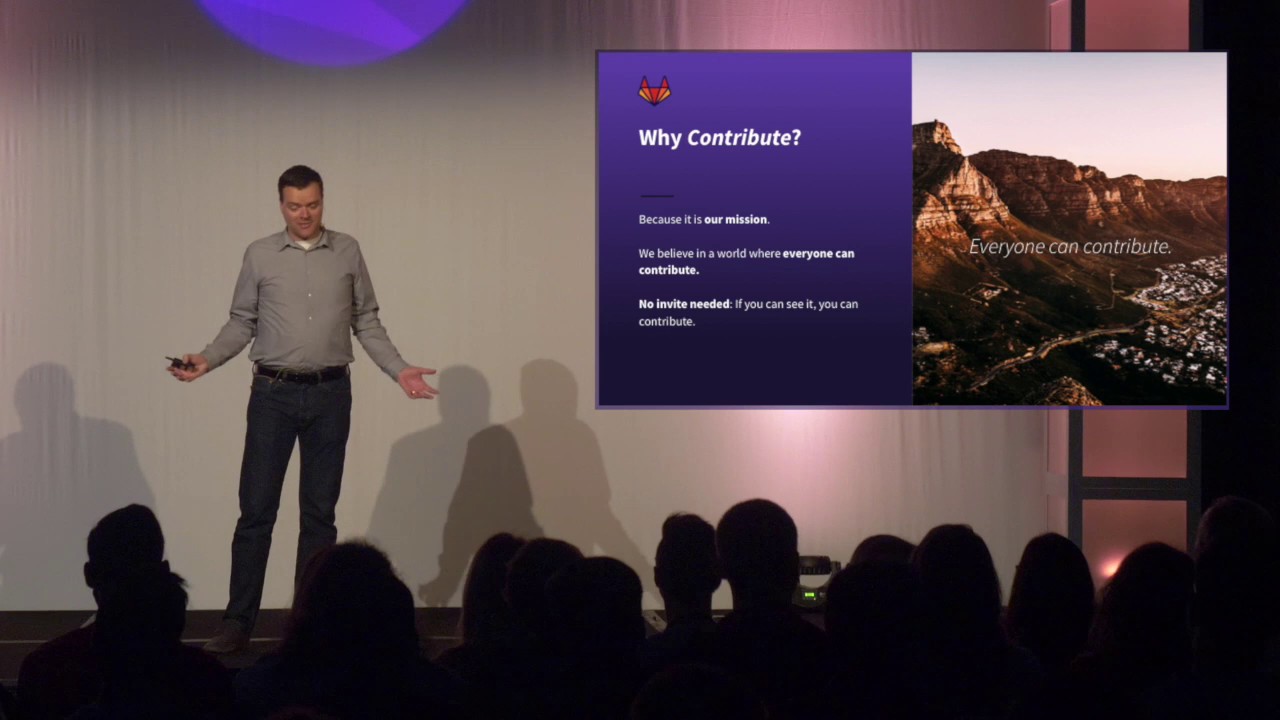 Why Contribute?

Because it is our mission.

We believe in a world where everyone can contribute.

No invite needed: If you can see it, you can contribute.

Everyone can contribute.